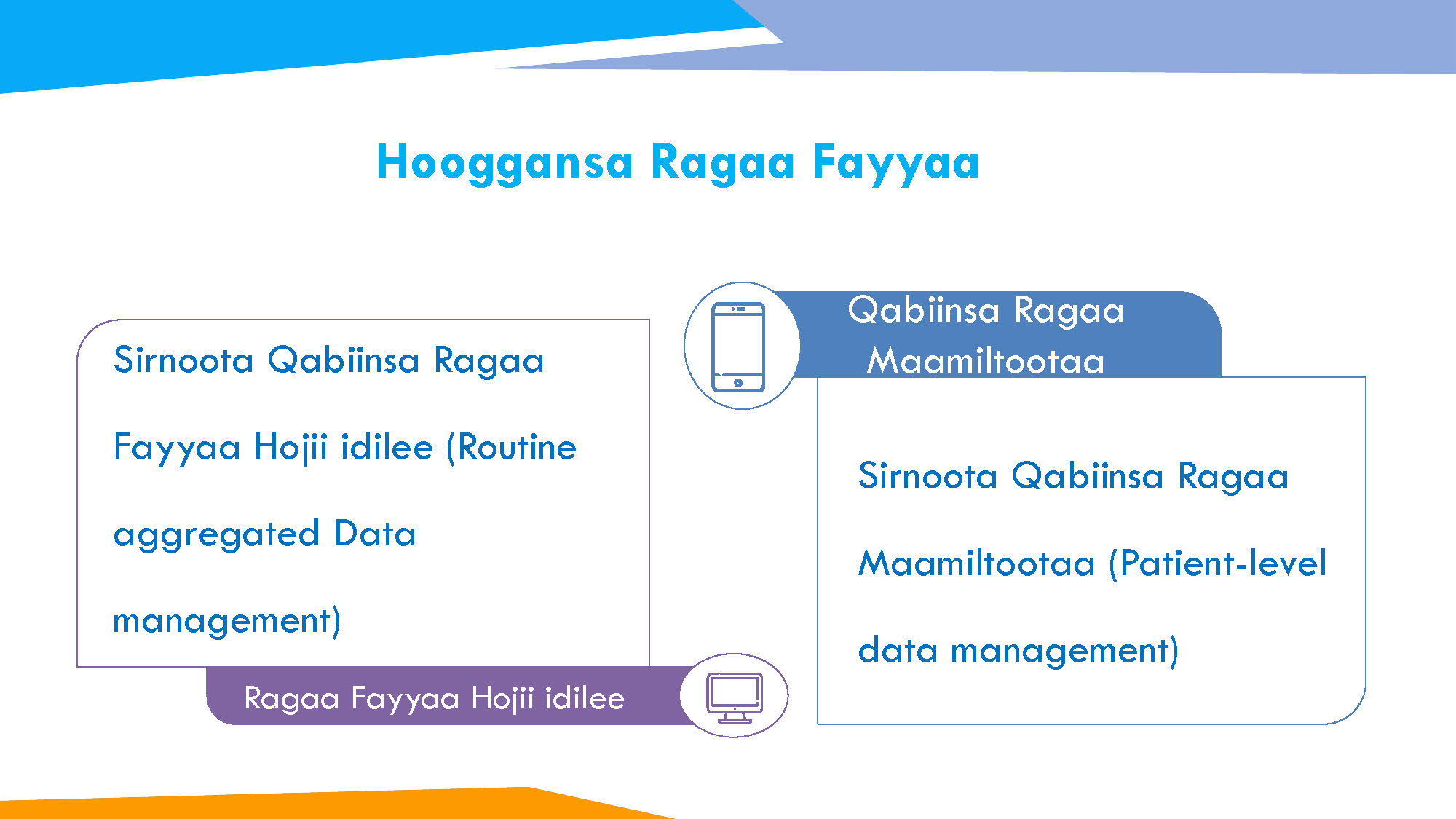 Hooggansa Ragaa Fayyaa

Sirnoota Qabiinsa Ragaa Fayyaa Hojii idilee (Routine aggregated Data management)

Ragaa Fayyaa Hojii idilee

Qabiinsa Ragaa Maamiltootaa

Sirnoota Qabiinsa Ragaa Maamiltootaa (Patient-level data management)